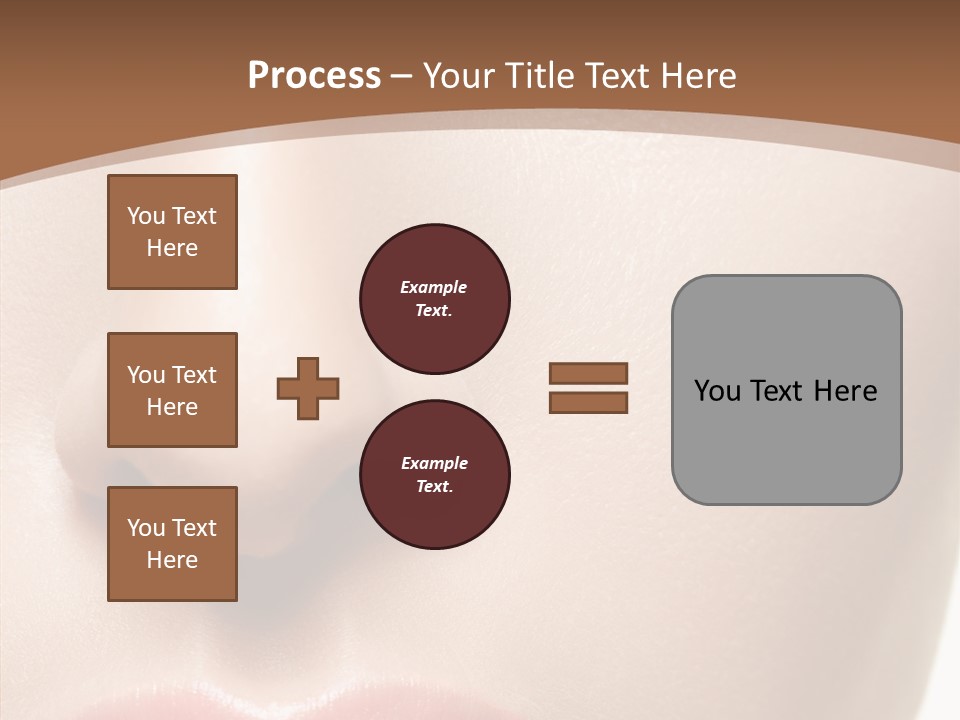 Process – Your Title Text Here

You Text Here

You Text Here

You Text Here

Example Text.

Example Text.

You Text Here